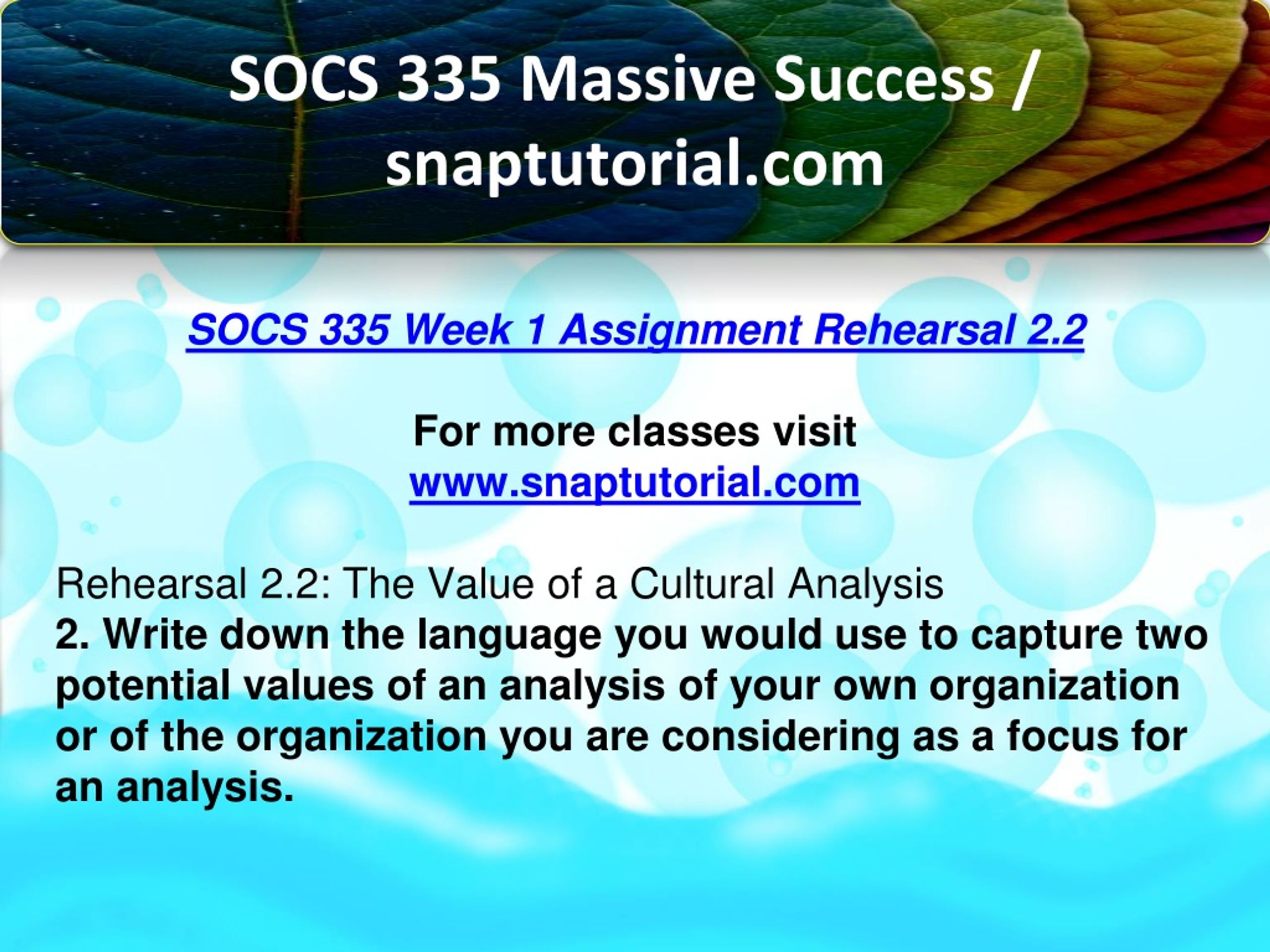 SOCS 335 Massive Success / snaptutorial.com

SOCS 335 Week 1 Assignment Rehearsal 2.2

For more classes visit
www.snaptutorial.com

Rehearsal 2.2: The Value of a Cultural Analysis
2. Write down the language you would use to capture two potential values of an analysis of your own organization or of the organization you are considering as a focus for an analysis.